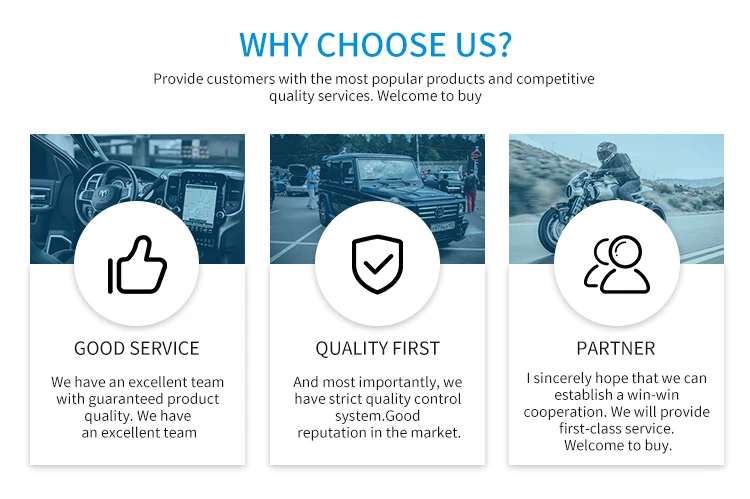 WHY CHOOSE US?

Provide customers with the most popular products and competitive quality services. Welcome to buy

GOOD SERVICE

We have an excellent team with guaranteed product quality. We have an excellent team

QUALITY FIRST

And most importantly, we have strict quality control system.Good reputation in the market.

PARTNER

I sincerely hope that we can establish a win-win cooperation. We will provide first-class service. Welcome to buy.